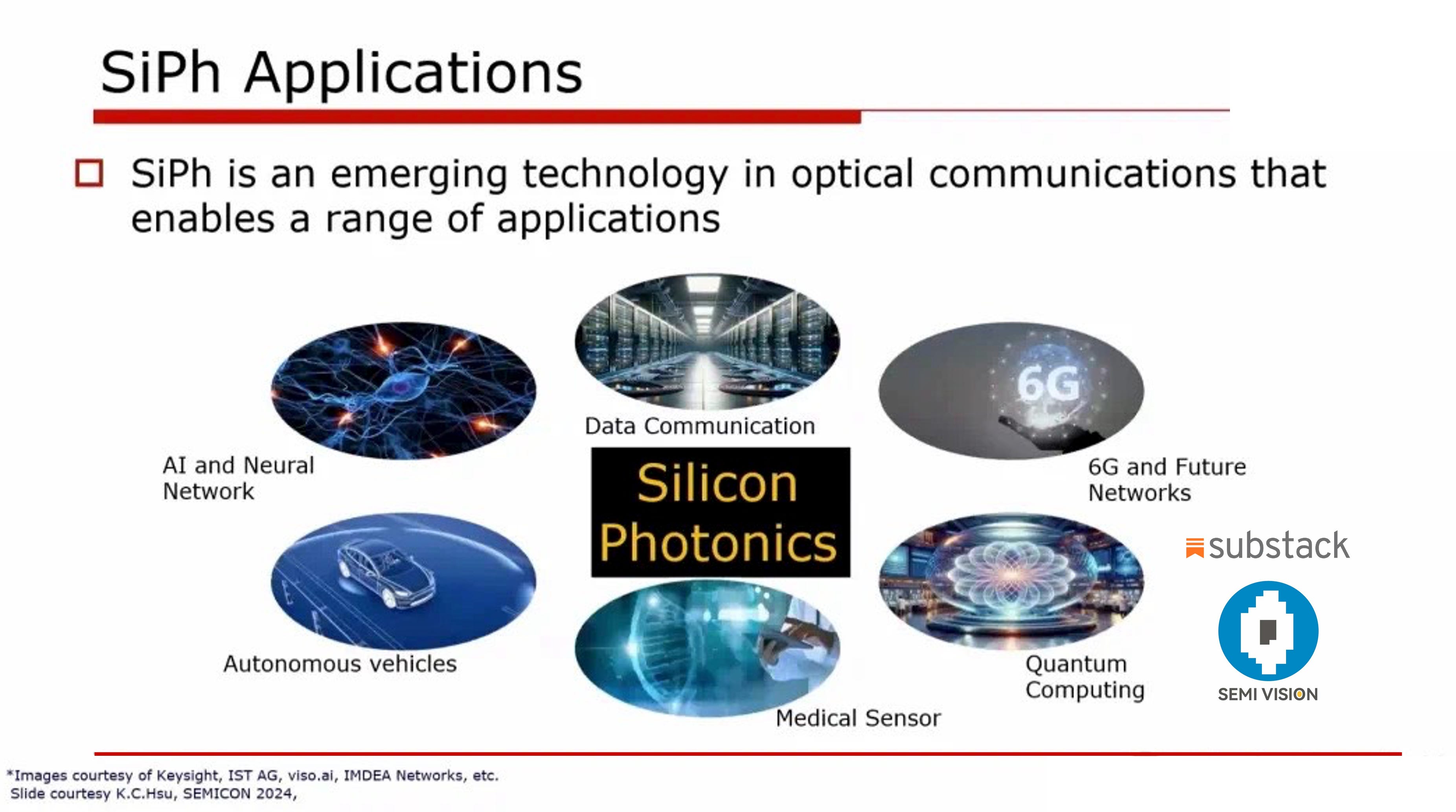 SiPh Applications

SiPh is an emerging technology in optical communications that enables a range of applications

Data Communication

6G

AI and Neural Network

Silicon Photonics

6G and Future Networks

substack

Autonomous vehicles

Quantum Computing

SEMI VISION

Medical Sensor

*Images courtesy of Keysight, IST AG, viso.ai, IMDEA Networks, etc.
Slide courtesy K.C.Hsu, SEMICON 2024,